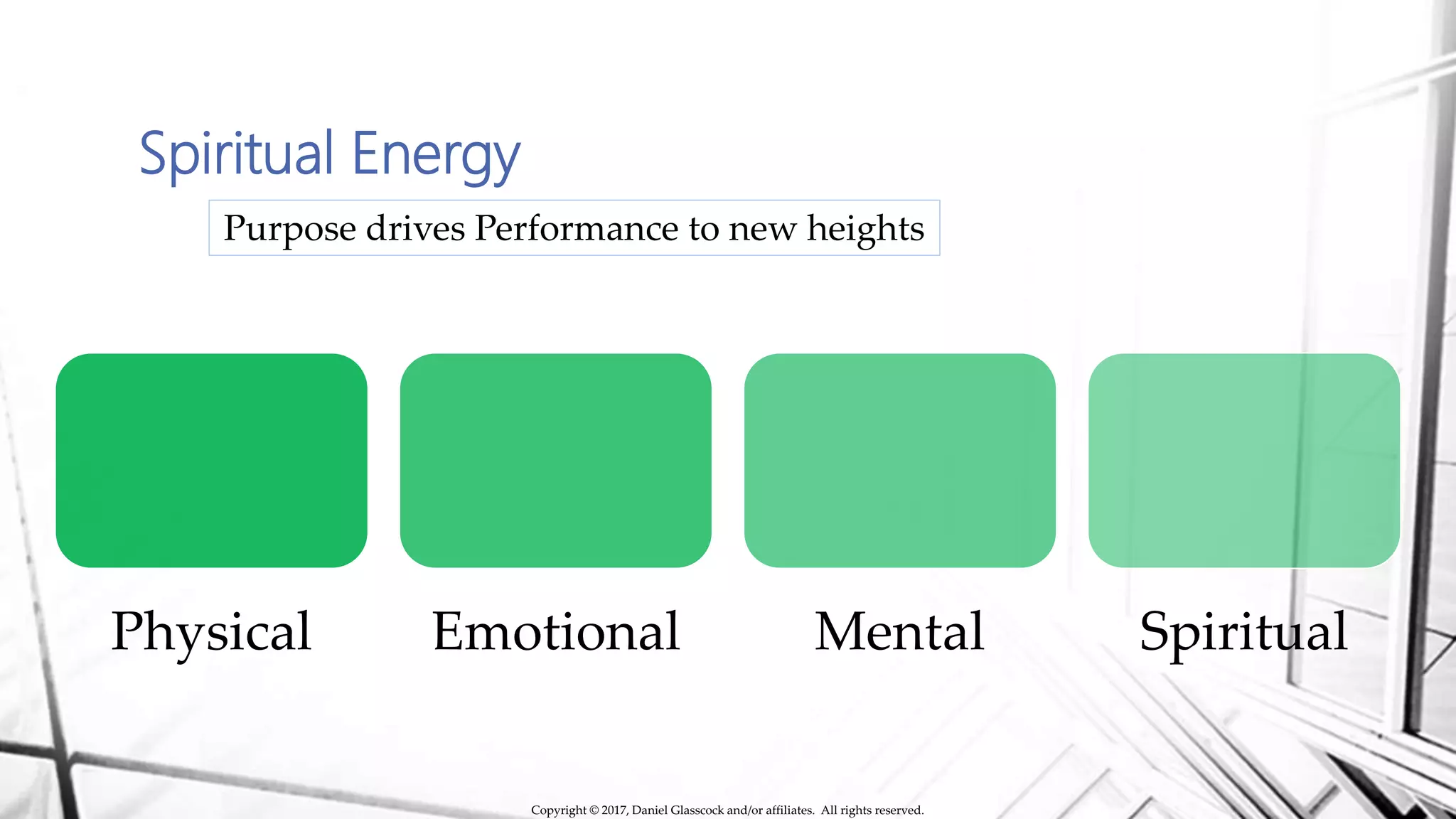 Spiritual Energy

Purpose drives Performance to new heights

Physical

Emotional

Mental

Spiritual

Copyright © 2017, Daniel Glasscock and/or affiliates. All rights reserved.